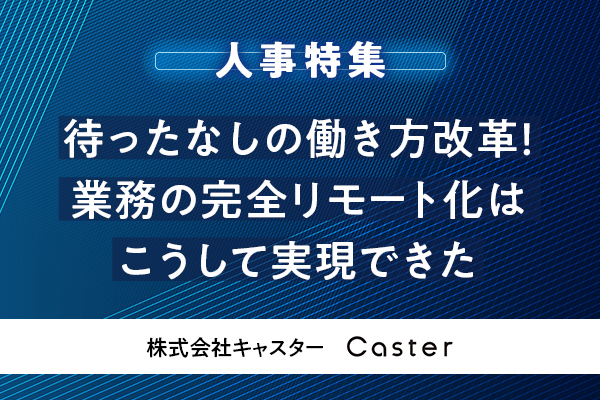 人事特集

待ったなしの働き方改革!
業務の完全リモート化は
こうして実現できた

株式会社キャスター Caster